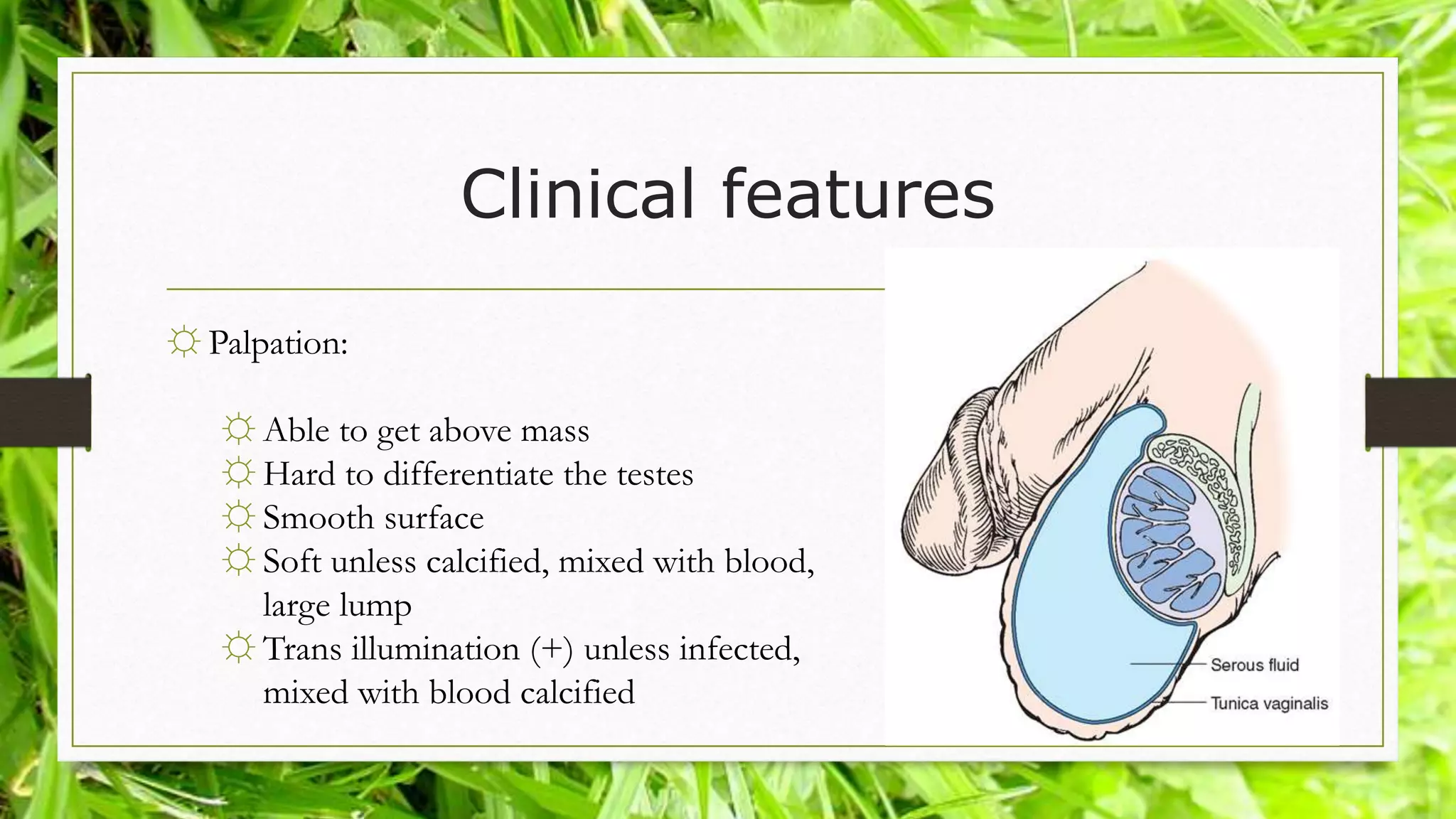 Clinical features

☼ Palpation:

☼ Able to get above mass
☼ Hard to differentiate the testes
☼ Smooth surface
☼ Soft unless calcified, mixed with blood, large lump
☼ Trans illumination (+) unless infected, mixed with blood calcified

Serous fluid
Tunica vaginalis